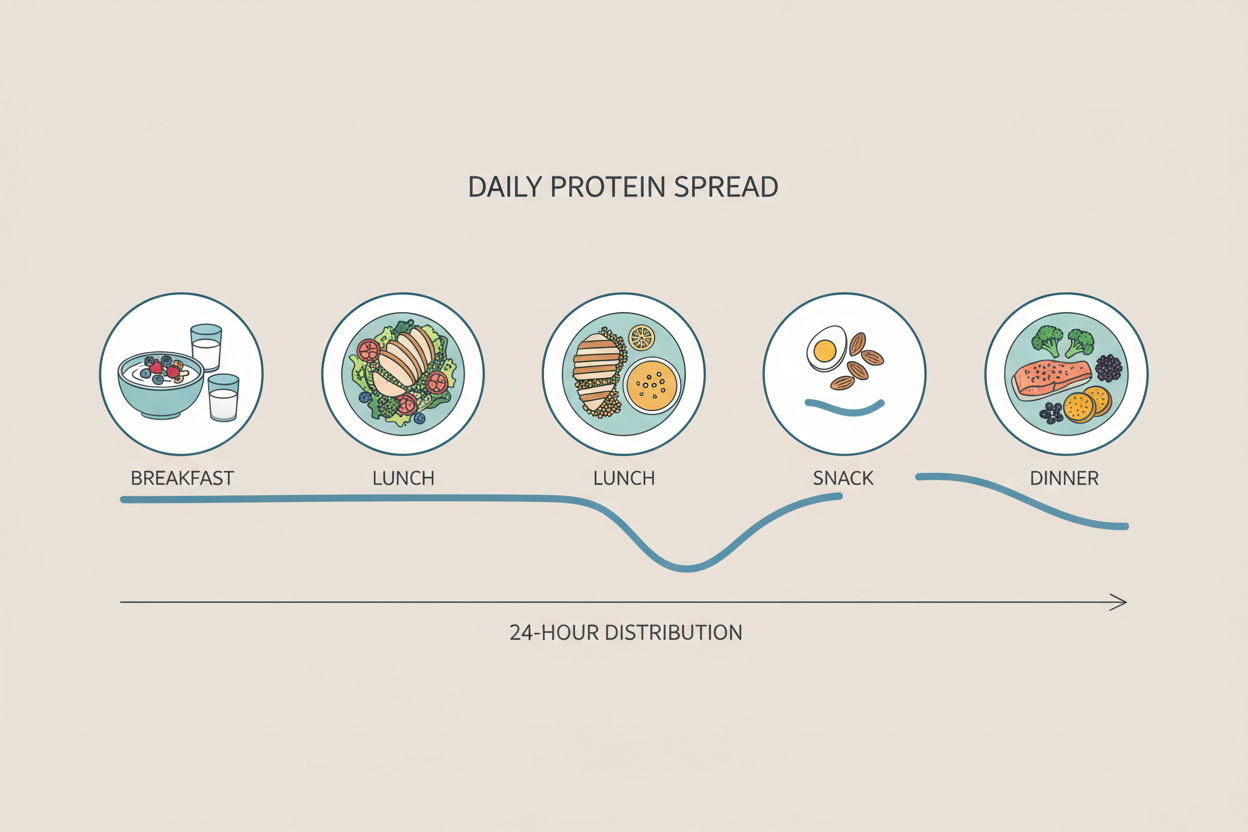 DAILY PROTEIN SPREAD

BREAKFAST

LUNCH

LUNCH

SNACK

DINNER

24-HOUR DISTRIBUTION